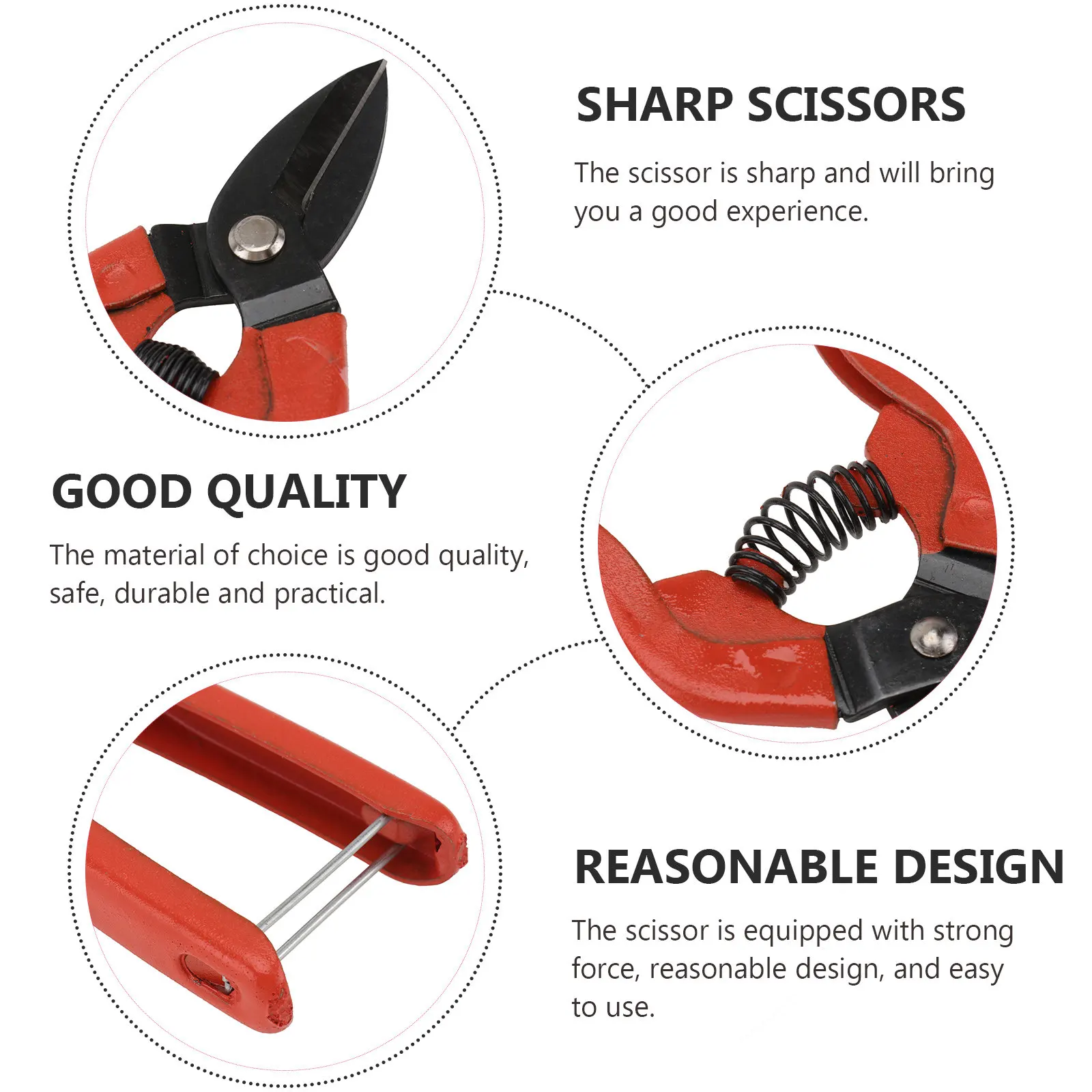 SHARP SCISSORS

The scissor is sharp and will bring you a good experience.

GOOD QUALITY

The material of choice is good quality, safe, durable and practical.

REASONABLE DESIGN

The scissor is equipped with strong force, reasonable design, and easy to use.